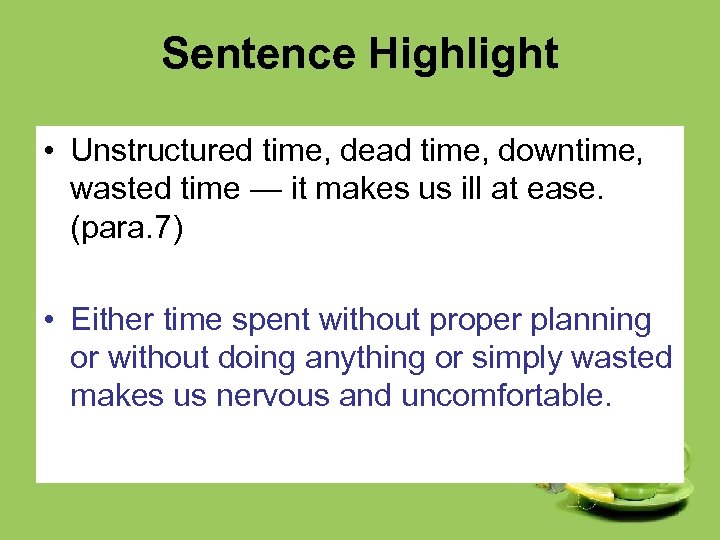 Sentence Highlight

• Unstructured time, dead time, downtime, wasted time — it makes us ill at ease. (para.7)

• Either time spent without proper planning or without doing anything or simply wasted makes us nervous and uncomfortable.